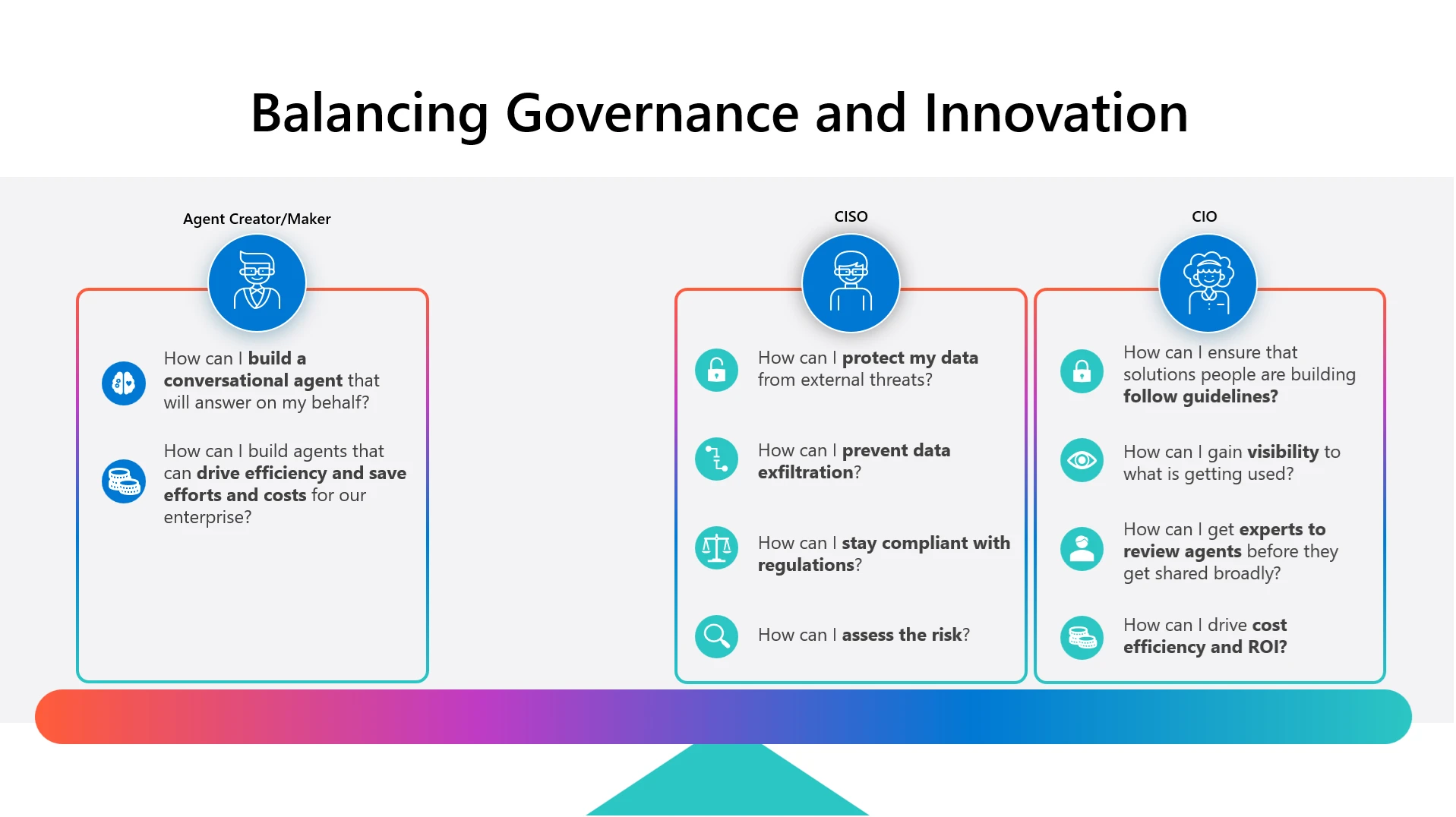 Balancing Governance and Innovation

Agent Creator/Maker

How can I build a conversational agent that will answer on my behalf?

How can I build agents that can drive efficiency and save efforts and costs for our enterprise?

CISO

How can I protect my data from external threats?

How can I prevent data exfiltration?

How can I stay compliant with regulations?

How can I assess the risk?

CIO

How can I ensure that solutions people are building follow guidelines?

How can I gain visibility to what is getting used?

How can I get experts to review agents before they get shared broadly?

How can I drive cost efficiency and ROI?